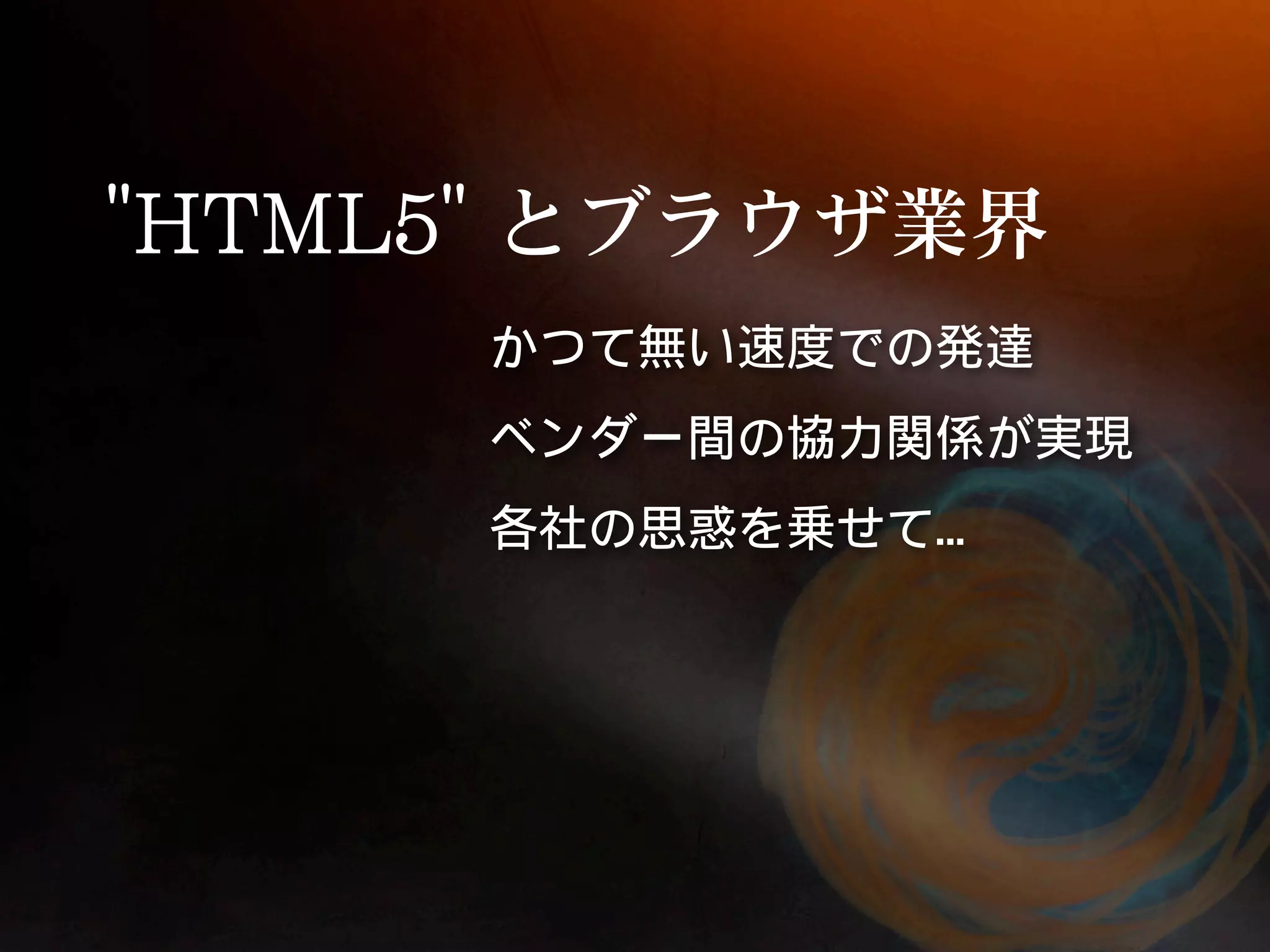 "HTML5" とブラウザ業界

かつて無い速度での発達

ベンダー間の協力関係が実現

各社の思惑を乗せて...